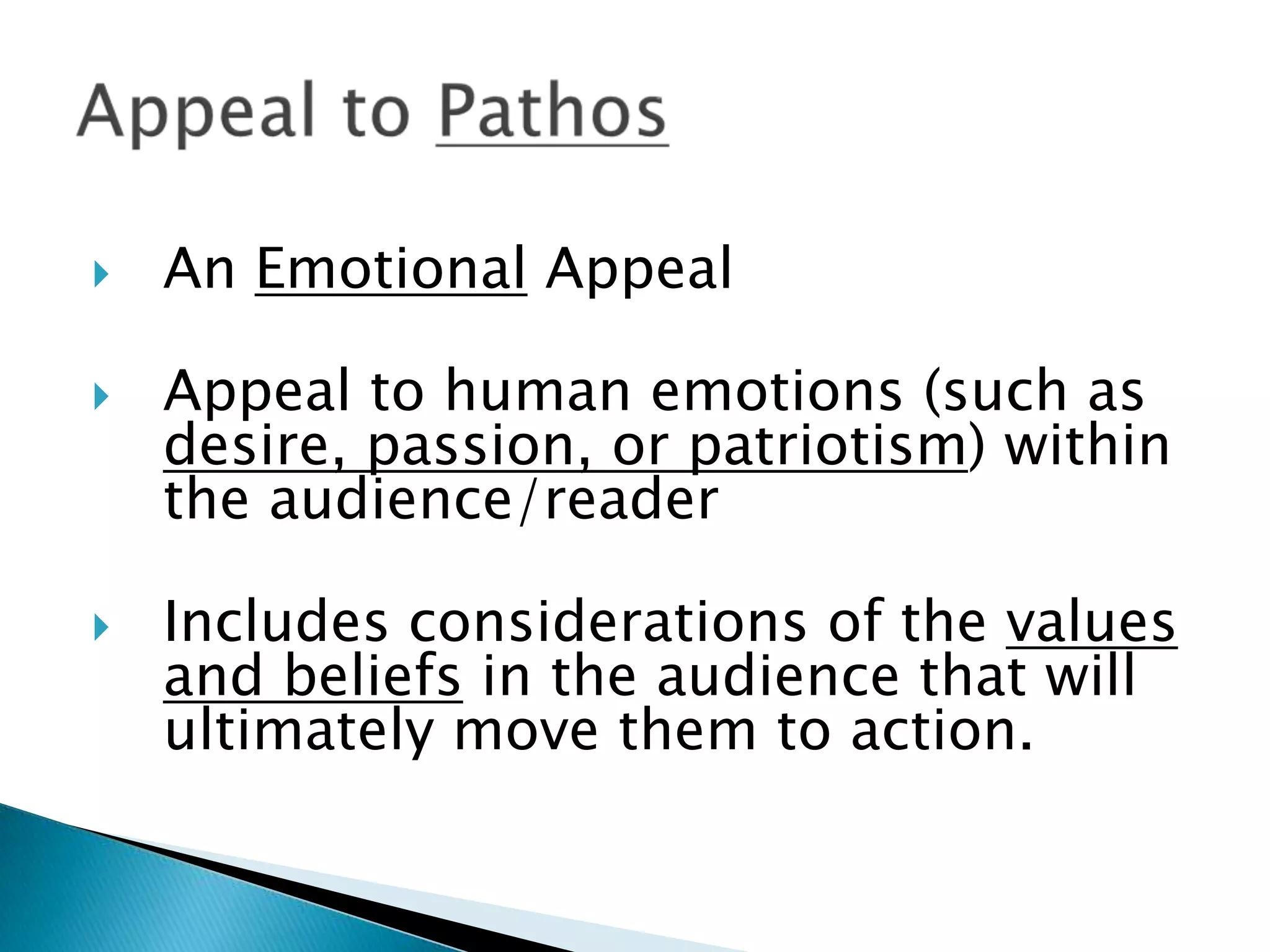 Appeal to Pathos

An Emotional Appeal

Appeal to human emotions (such as desire, passion, or patriotism) within the audience/reader

Includes considerations of the values and beliefs in the audience that will ultimately move them to action.